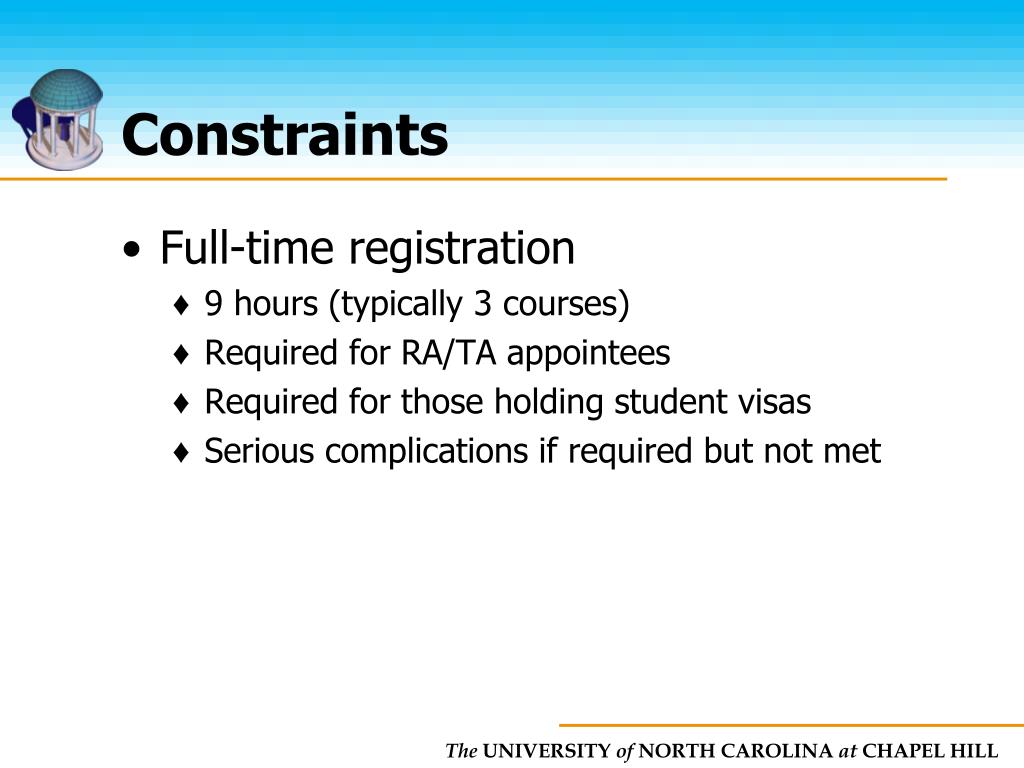 Constraints

• Full-time registration
♦ 9 hours (typically 3 courses)
♦ Required for RA/TA appointees
♦ Required for those holding student visas
♦ Serious complications if required but not met

The UNIVERSITY of NORTH CAROLINA at CHAPEL HILL